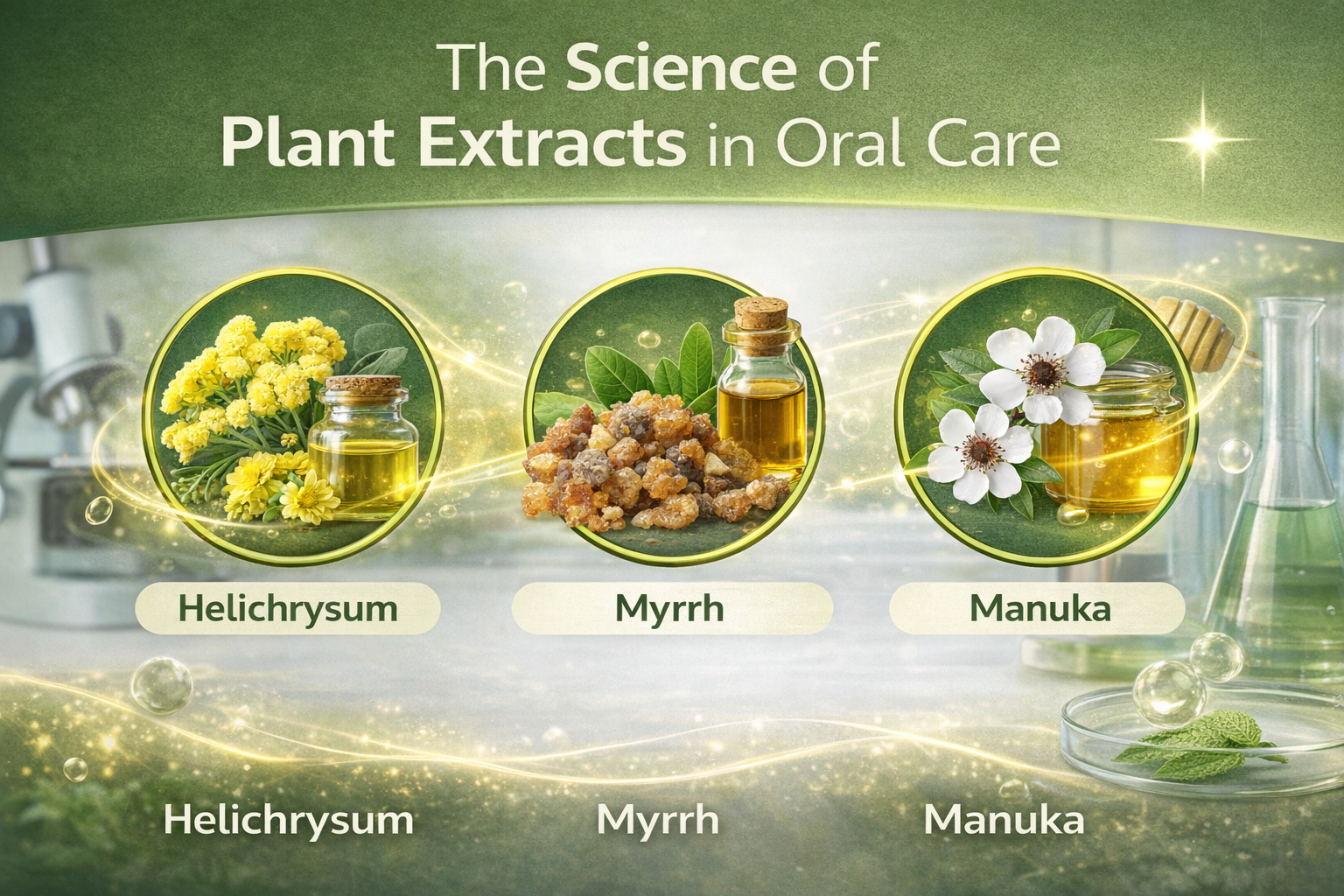 The Science of Plant Extracts in Oral Care

Helichrysum

Myrrh

Manuka

Helichrysum

Myrrh

Manuka